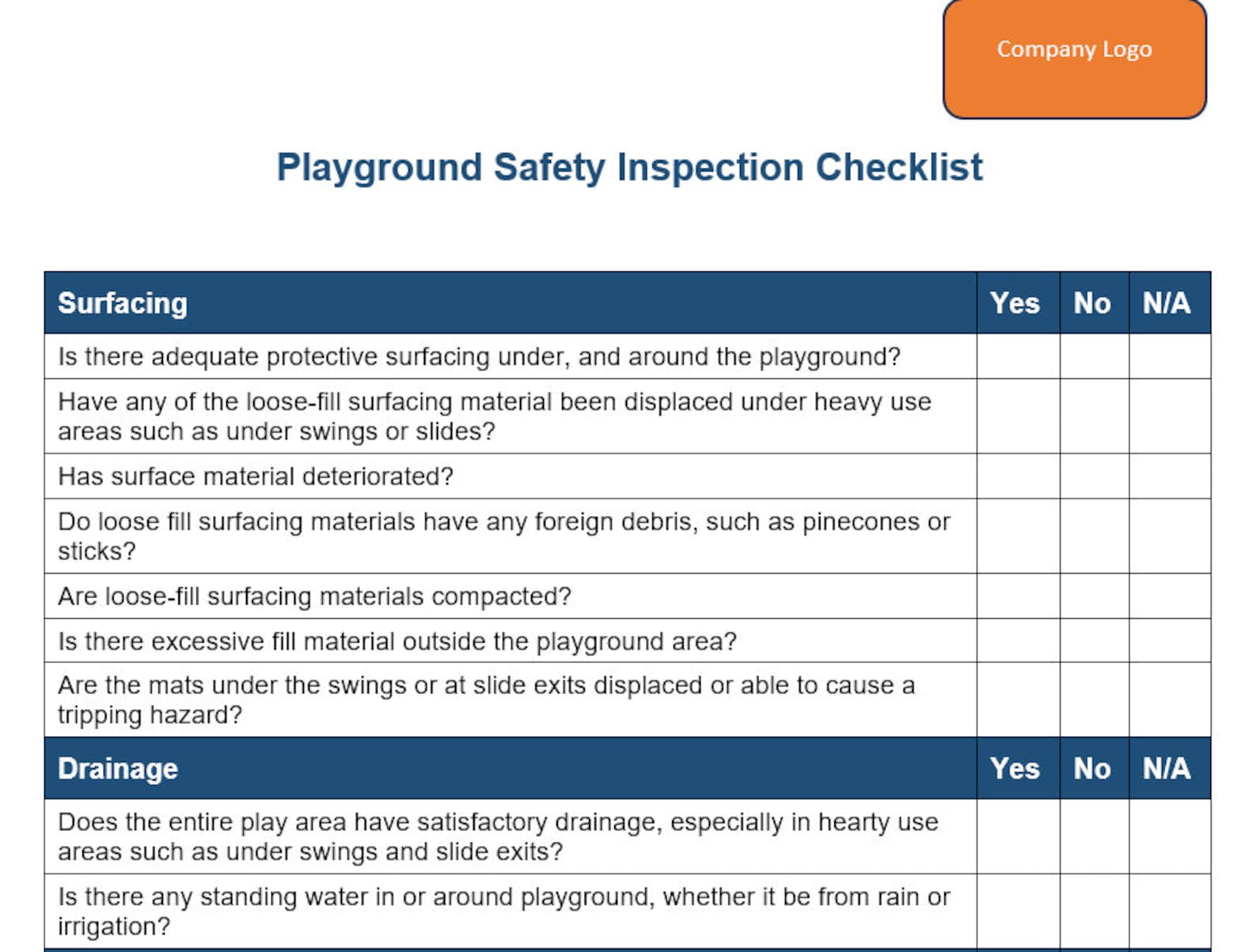 Company Logo

Playground Safety Inspection Checklist

| Surfacing | Yes | No | N/A |
|---|---|---|---|
| Is there adequate protective surfacing under, and around the playground? | | | |
| Have any of the loose-fill surfacing material been displaced under heavy use areas such as under swings or slides? | | | |
| Has surface material deteriorated? | | | |
| Do loose fill surfacing materials have any foreign debris, such as pinecones or sticks? | | | |
| Are loose-fill surfacing materials compacted? | | | |
| Is there excessive fill material outside the playground area? | | | |
| Are the mats under the swings or at slide exits displaced or able to cause a tripping hazard? | | | |
| Drainage | Yes | No | N/A |
| Does the entire play area have satisfactory drainage, especially in hearty use areas such as under swings and slide exits? | | | |
| Is there any standing water in or around playground, whether it be from rain or irrigation? | | | |